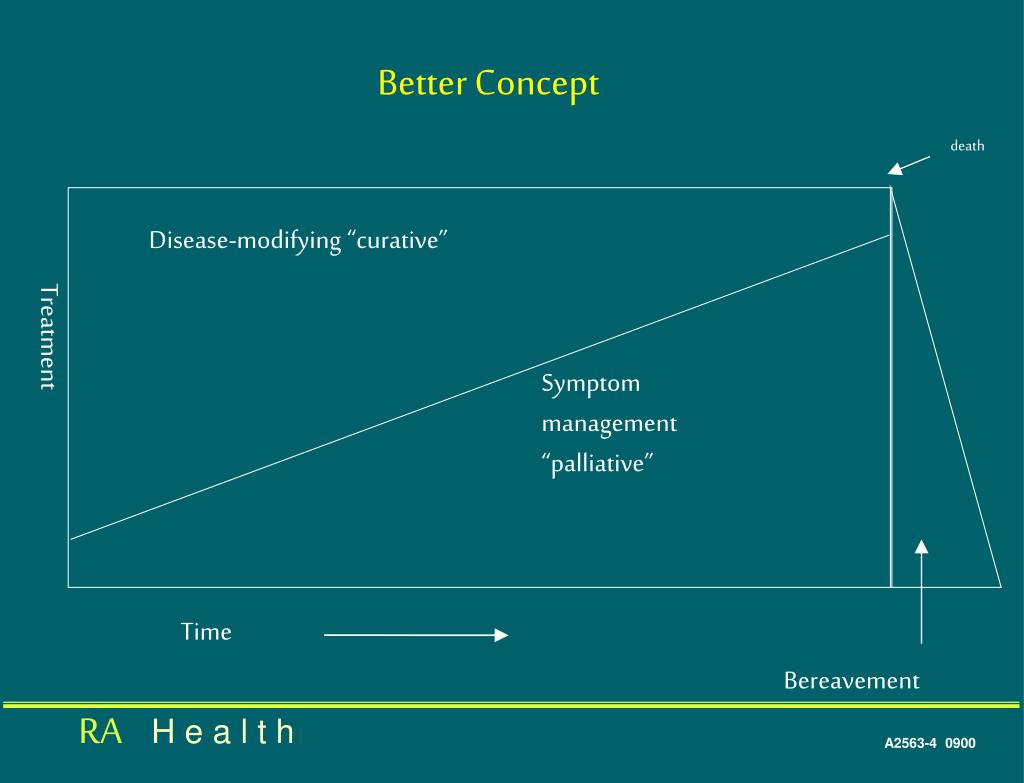 Better Concept

death

Disease-modifying “curative”

Treatment

Symptom management “palliative”

Time

Bereavement

RA Health

A2563-4 0900